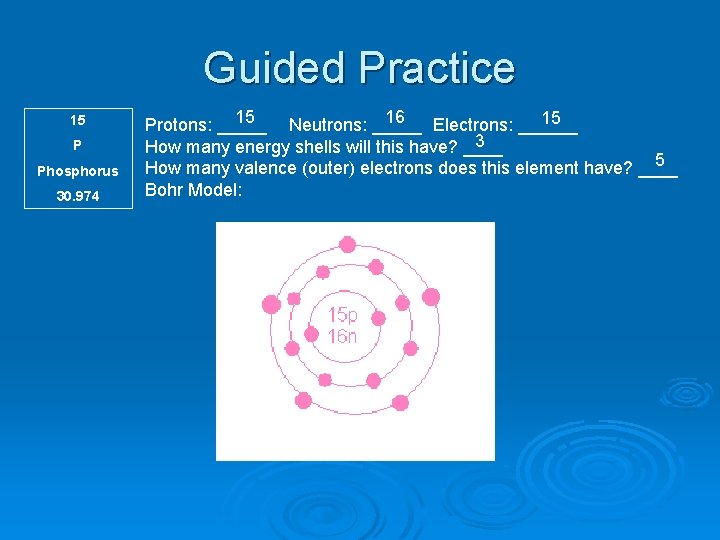 Guided Practice

15
P
Phosphorus
30.974

Protons: 15 Neutrons: 16 Electrons: 15
How many energy shells will this have? 3
How many valence (outer) electrons does this element have? 5
Bohr Model:

15p
16n